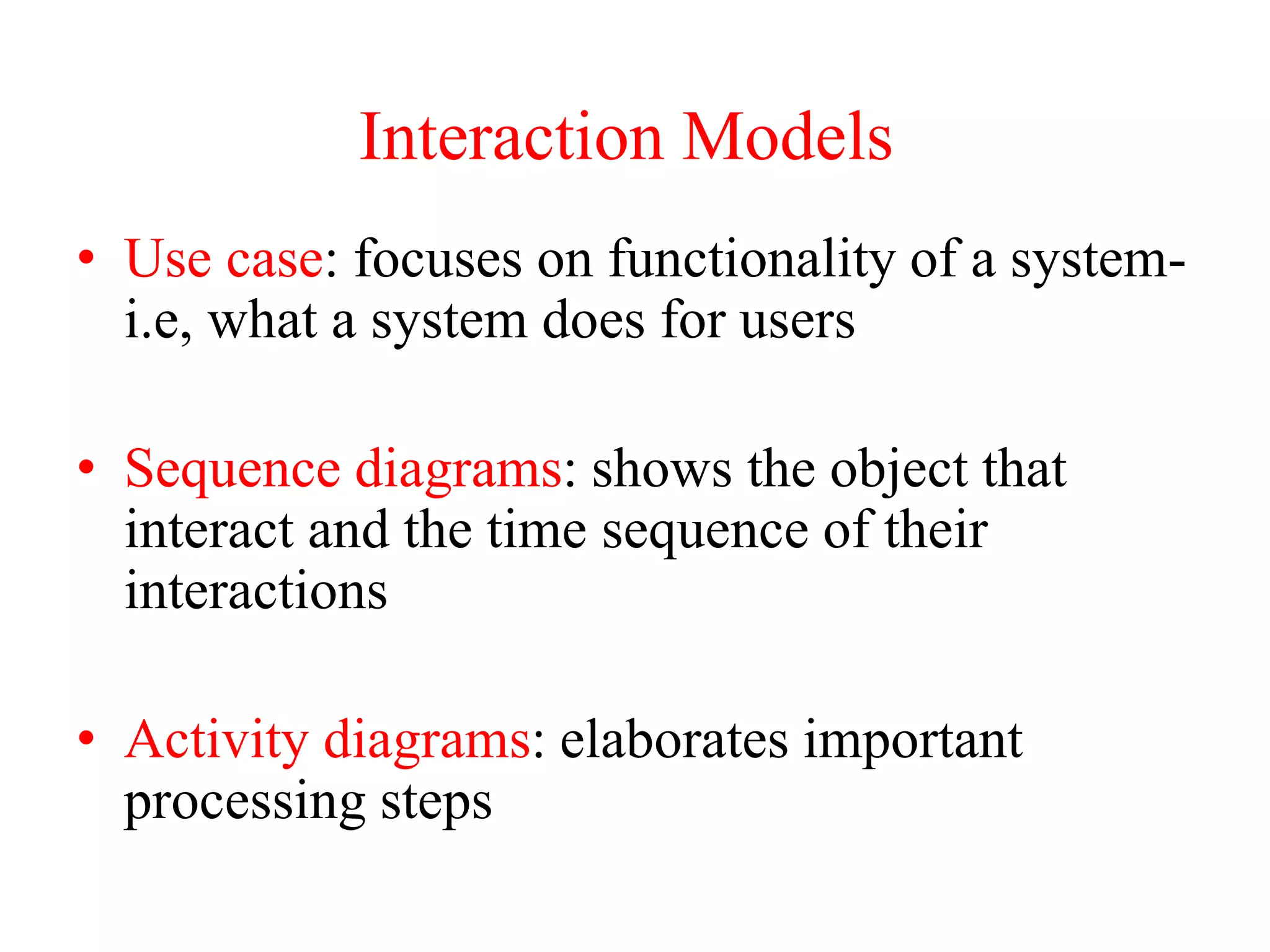 Interaction Models

• Use case: focuses on functionality of a system- i.e, what a system does for users

• Sequence diagrams: shows the object that interact and the time sequence of their interactions

• Activity diagrams: elaborates important processing steps